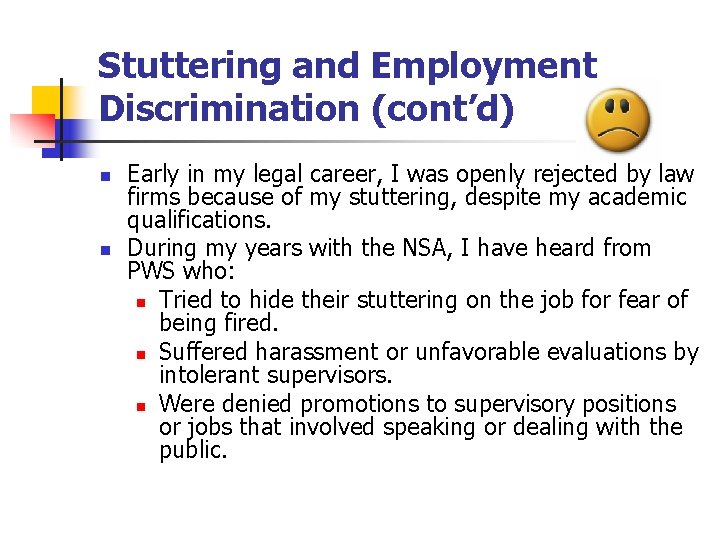 Stuttering and Employment Discrimination (cont'd)

- Early in my legal career, I was openly rejected by law firms because of my stuttering, despite my academic qualifications.
- During my years with the NSA, I have heard from PWS who:
  - Tried to hide their stuttering on the job for fear of being fired.
  - Suffered harassment or unfavorable evaluations by intolerant supervisors.
  - Were denied promotions to supervisory positions or jobs that involved speaking or dealing with the public.